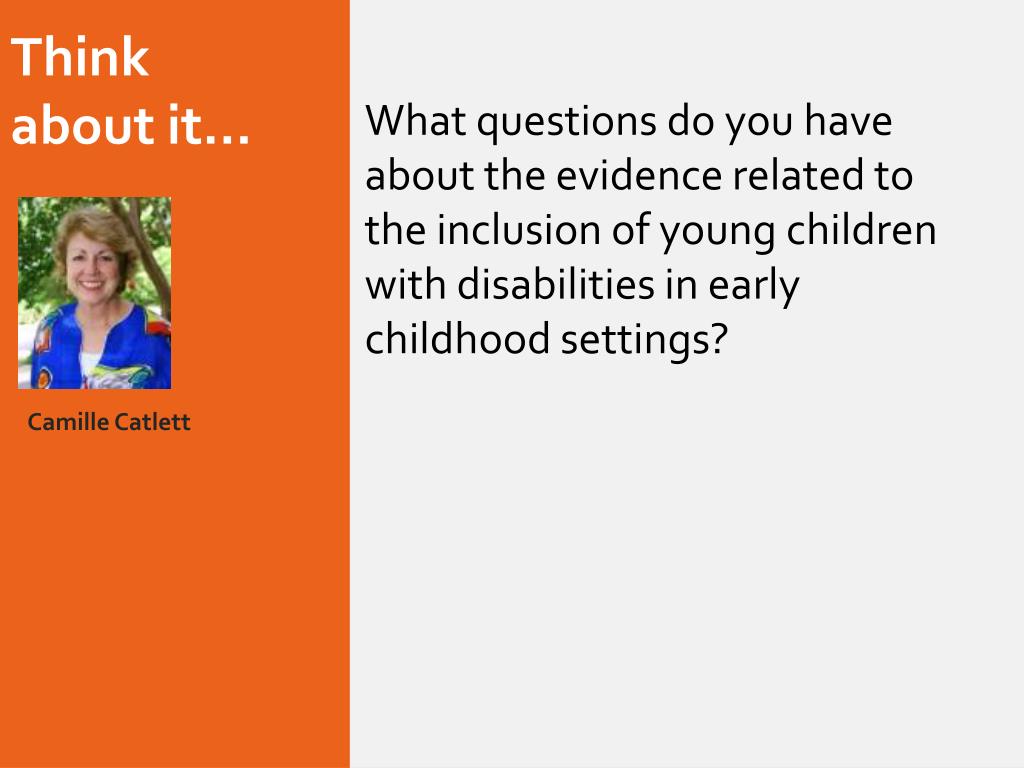 Think about it…

Camille Catlett

What questions do you have about the evidence related to the inclusion of young children with disabilities in early childhood settings?